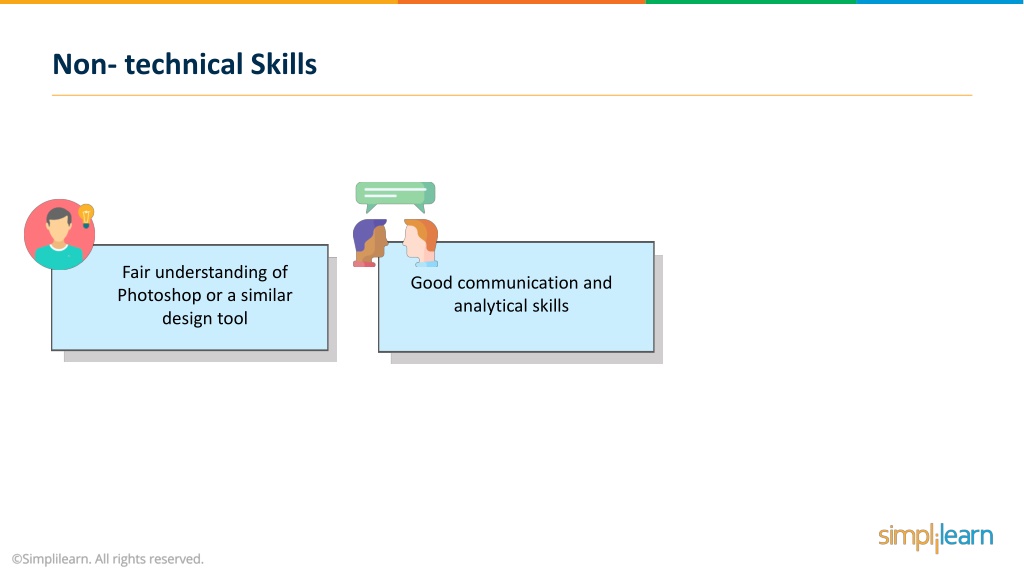 Non- technical Skills

Fair understanding of Photoshop or a similar design tool

Good communication and analytical skills

©Simplilearn. All rights reserved.

simplilearn